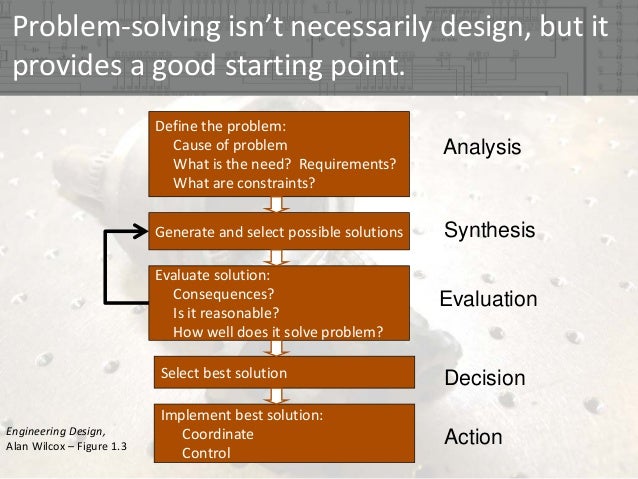 Problem-solving isn't necessarily design, but it provides a good starting point.

Define the problem:
Cause of problem
What is the need? Requirements?
What are constraints?

Analysis

Generate and select possible solutions

Synthesis

Evaluate solution:
Consequences?
Is it reasonable?
How well does it solve problem?

Evaluation

Select best solution

Decision

Implement best solution:
Coordinate
Control

Action

Engineering Design,
Alan Wilcox – Figure 1.3